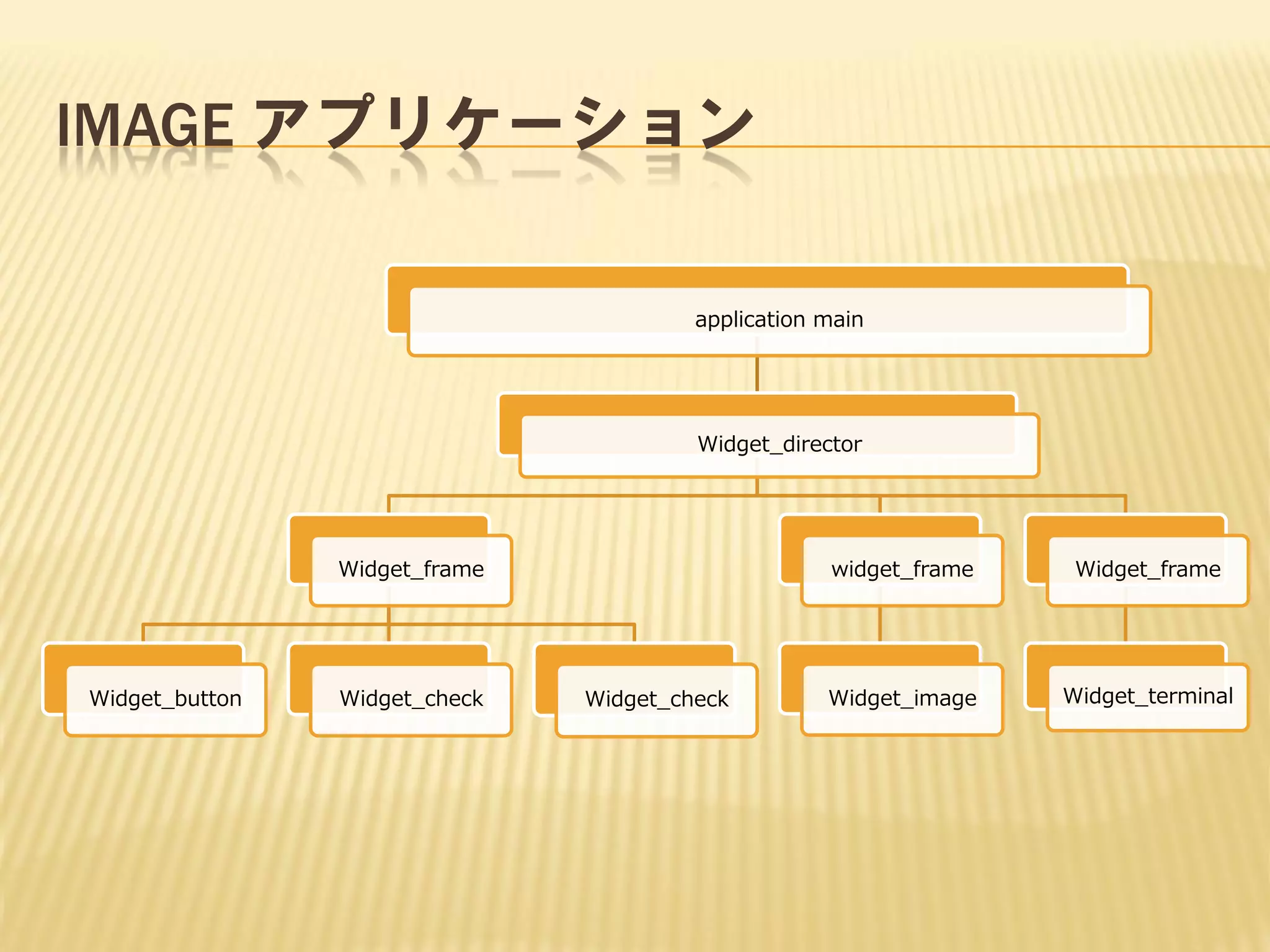 IMAGE アプリケーション

application main

Widget_director

Widget_frame

widget_frame

Widget_frame

Widget_button

Widget_check

Widget_check

Widget_image

Widget_terminal